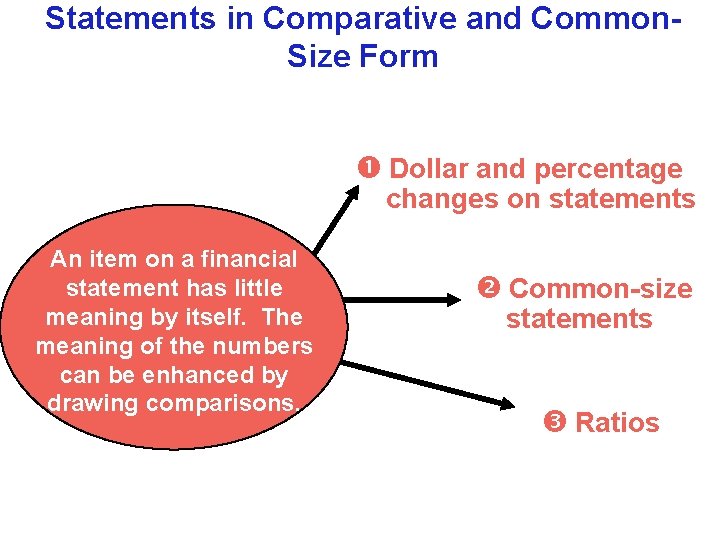 Statements in Comparative and Common-Size Form

An item on a financial statement has little meaning by itself. The meaning of the numbers can be enhanced by drawing comparisons.

❶ Dollar and percentage changes on statements

❷ Common-size statements

❸ Ratios